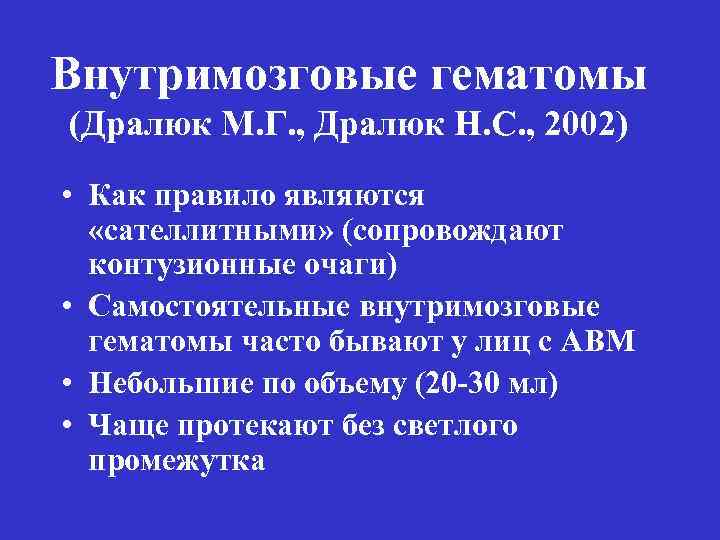 Внутримозговые гематомы
(Дралюк М.Г., Дралюк Н.С., 2002)

• Как правило являются «сателлитными» (сопровождают контузионные очаги)
• Самостоятельные внутримозговые гематомы часто бывают у лиц с АВМ
• Небольшие по объему (20-30 мл)
• Чаще протекают без светлого промежутка